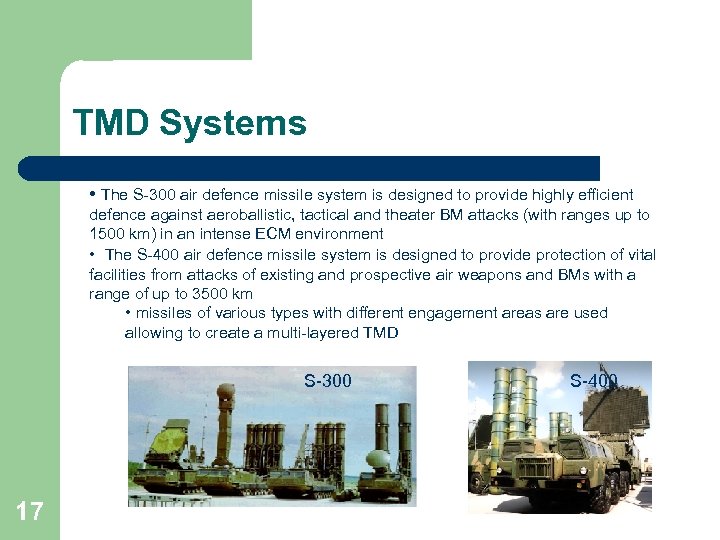 TMD Systems

• The S-300 air defence missile system is designed to provide highly efficient defence against aeroballistic, tactical and theater BM attacks (with ranges up to 1500 km) in an intense ECM environment

• The S-400 air defence missile system is designed to provide protection of vital facilities from attacks of existing and prospective air weapons and BMs with a range of up to 3500 km

• missiles of various types with different engagement areas are used allowing to create a multi-layered TMD

S-300

S-400

17